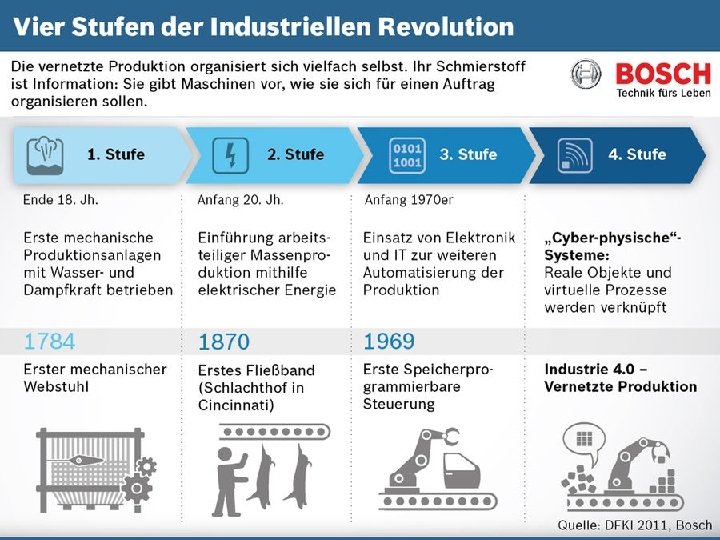 Vier Stufen der Industriellen Revolution

Die vernetzte Produktion organisiert sich vielfach selbst. Ihr Schmierstoff ist Information: Sie gibt Maschinen vor, wie sie sich für einen Auftrag organisieren sollen.

BOSCH
Technik fürs Leben

1. Stufe

Ende 18. Jh.

Erste mechanische Produktionsanlagen mit Wasser- und Dampfkraft betrieben

1784

Erster mechanischer Webstuhl

2. Stufe

Anfang 20. Jh.

Einführung arbeitsteiliger Massenproduktion mithilfe elektrischer Energie

1870

Erstes Fließband (Schlachthof in Cincinnati)

0101
1001
3. Stufe

Anfang 1970er

Einsatz von Elektronik und IT zur weiteren Automatisierung der Produktion

1969

Erste Speicherprogrammierbare Steuerung

4. Stufe

„Cyber-physische“-Systeme:
Reale Objekte und virtuelle Prozesse werden verknüpft

Industrie 4.0 – Vernetzte Produktion

Quelle: DFKI 2011, Bosch